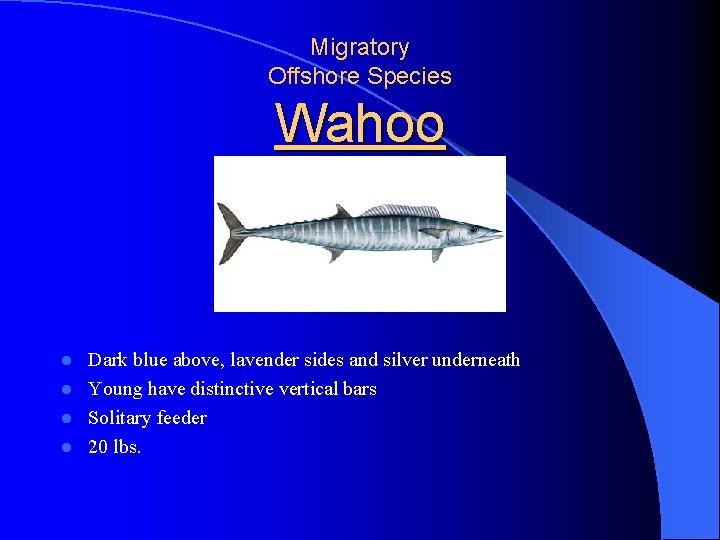 Migratory
Offshore Species
Wahoo

- Dark blue above, lavender sides and silver underneath
- Young have distinctive vertical bars
- Solitary feeder
- 20 lbs.